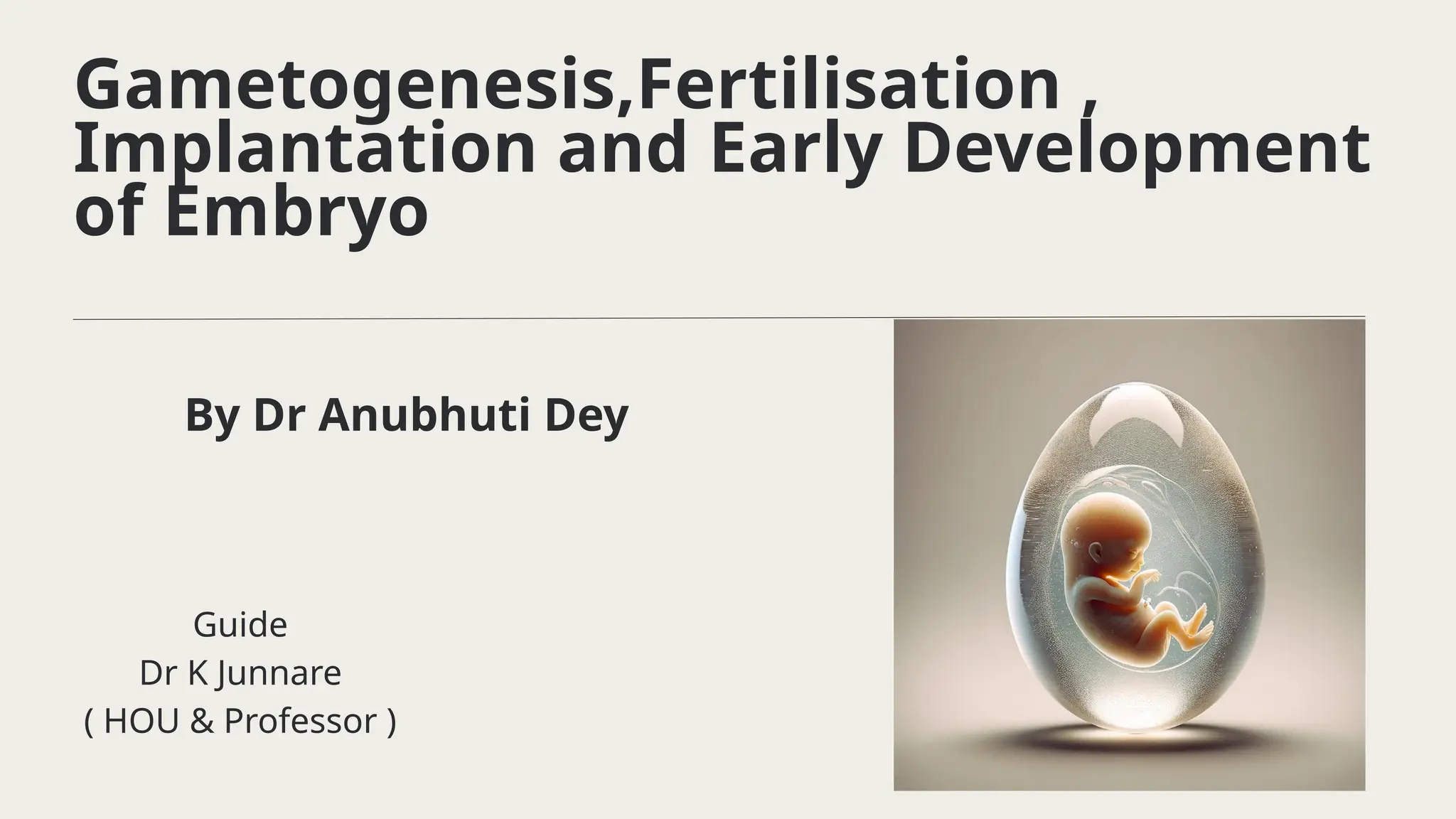 Gametogenesis,Fertilisation , Implantation and Early Development of Embryo

By Dr Anubhuti Dey

Guide
Dr K Junnare
( HOU & Professor )